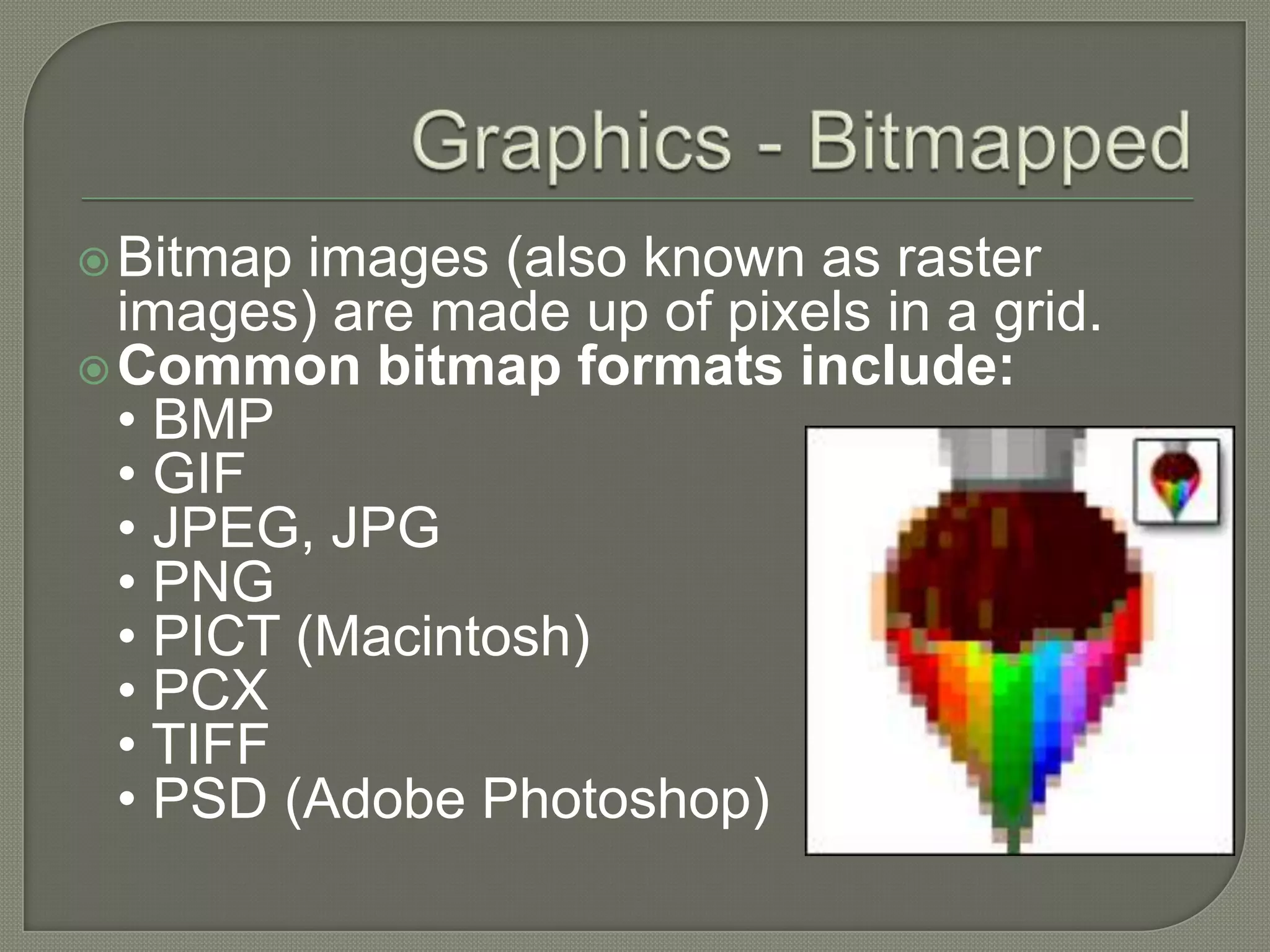 Graphics - Bitmapped

Bitmap images (also known as raster images) are made up of pixels in a grid.

Common bitmap formats include:

• BMP
• GIF
• JPEG, JPG
• PNG
• PICT (Macintosh)
• PCX
• TIFF
• PSD (Adobe Photoshop)